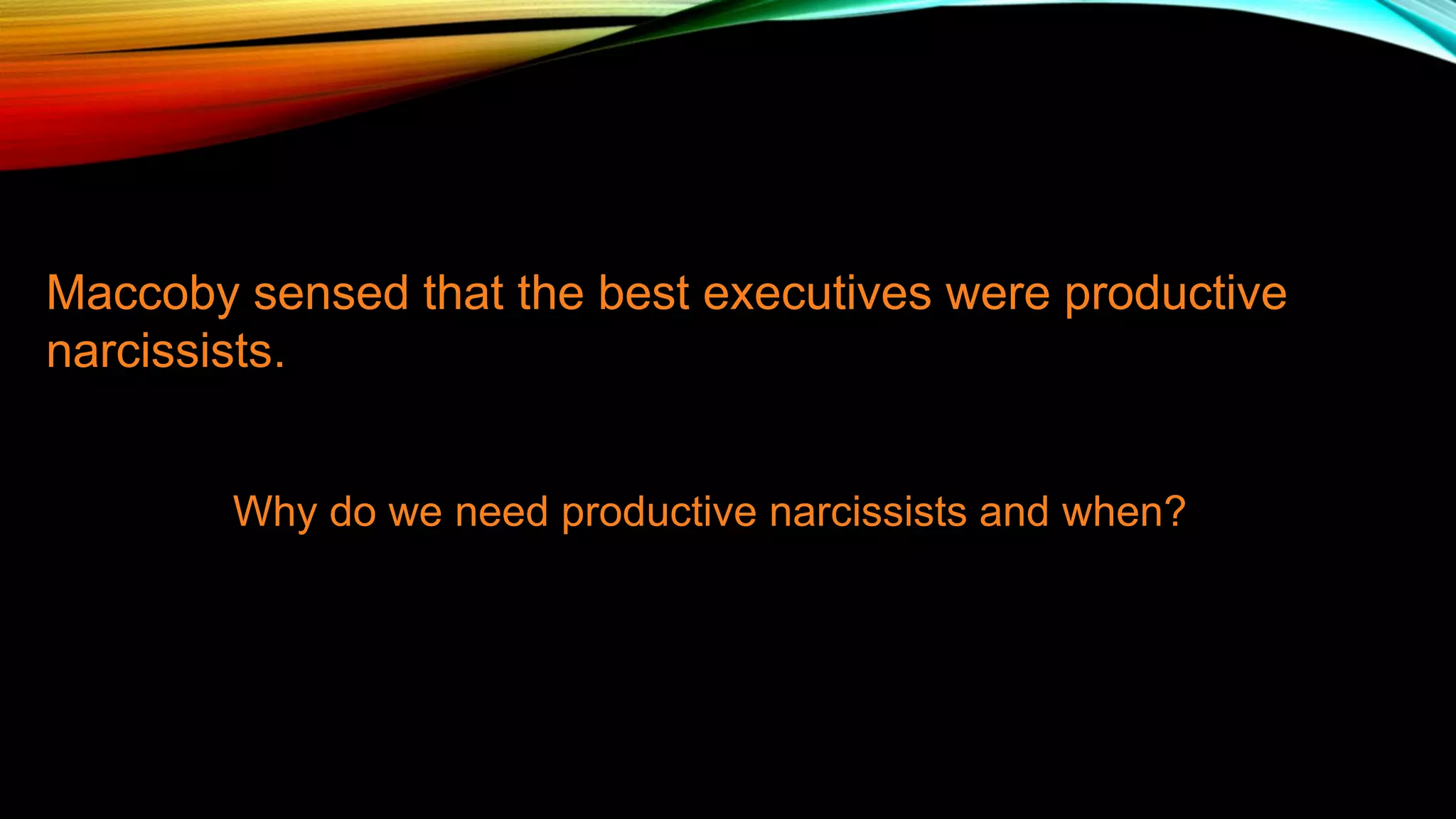 Maccoby sensed that the best executives were productive narcissists.

Why do we need productive narcissists and when?